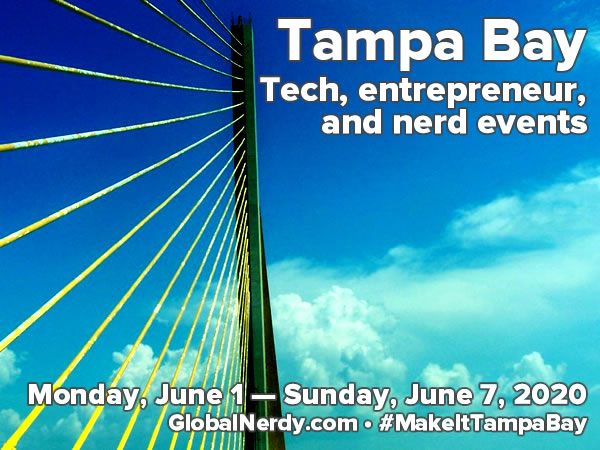 Tampa Bay
Tech, entrepreneur, and nerd events

Monday, June 1 — Sunday, June 7, 2020
GlobalNerdy.com • #MakeItTampaBay